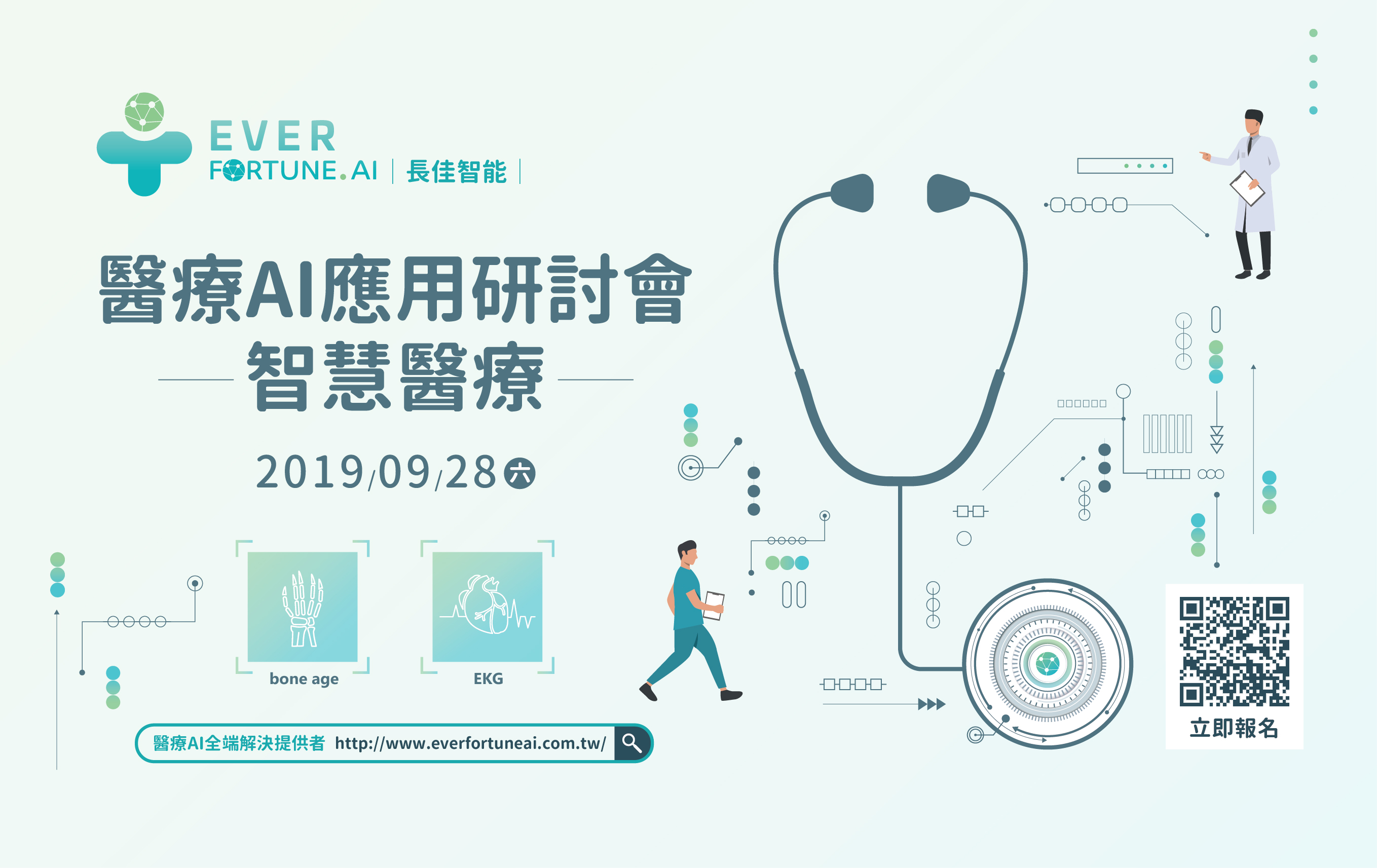 EVER
FORTUNE.AI | 長佳智能 |

醫療AI應用研討會
智慧醫療

2019/09/28 六

bone age

EKG

醫療AI全端解決提供者 http://www.everfortuneai.com.tw/

立即報名